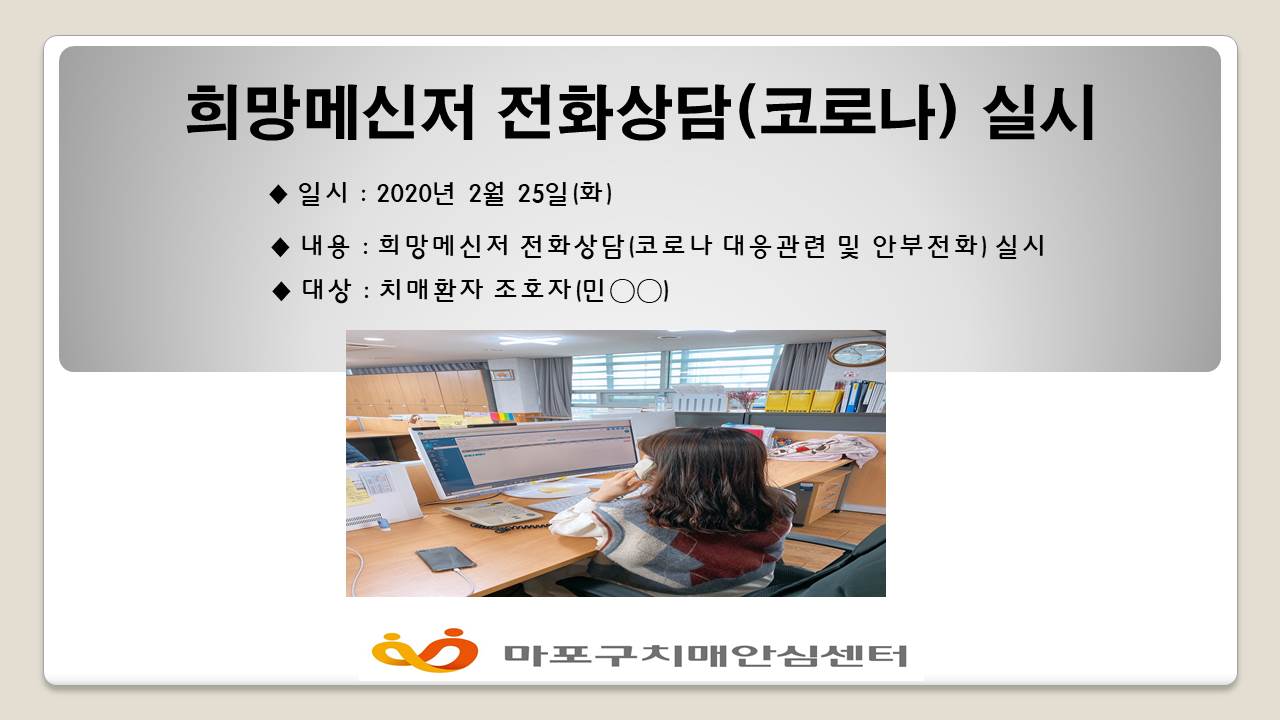 희망메신저 전화상담(코로나) 실시

◆ 일시 : 2020년 2월 25일(화)

◆ 내용 : 희망메신저 전화상담(코로나 대응관련 및 안부전화) 실시

◆ 대상 : 치매환자 조호자(민○○)

마포구치매안심센터